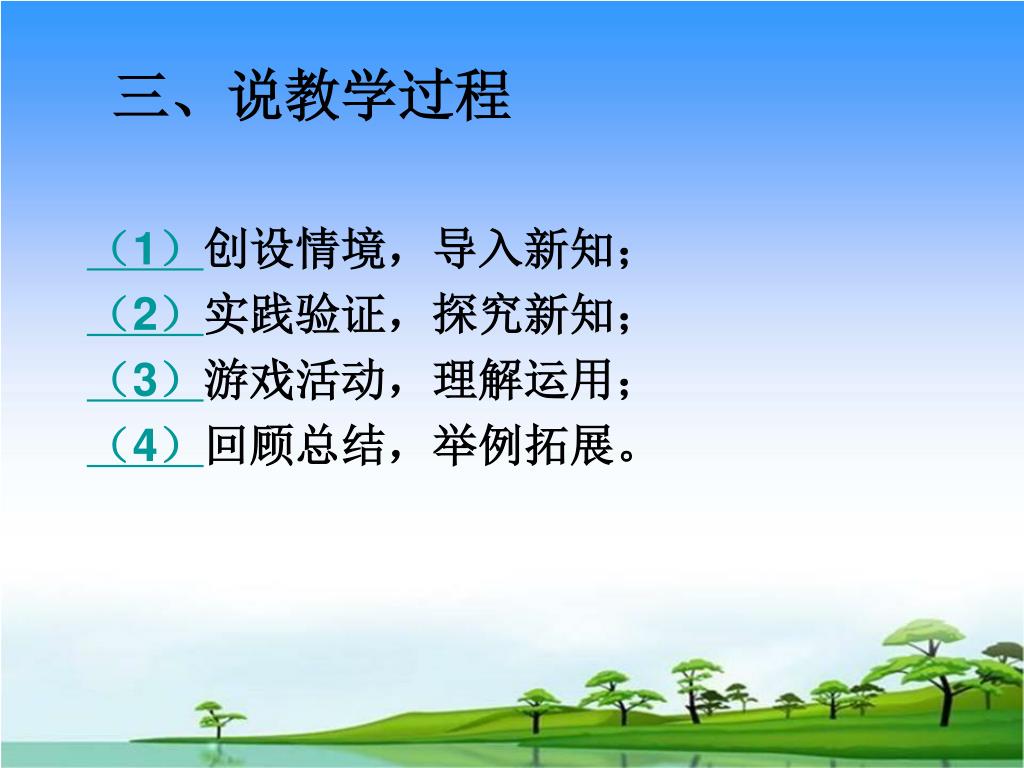 三、说教学过程

（1）创设情境，导入新知；
（2）实践验证，探究新知；
（3）游戏活动，理解运用；
（4）回顾总结，举例拓展。